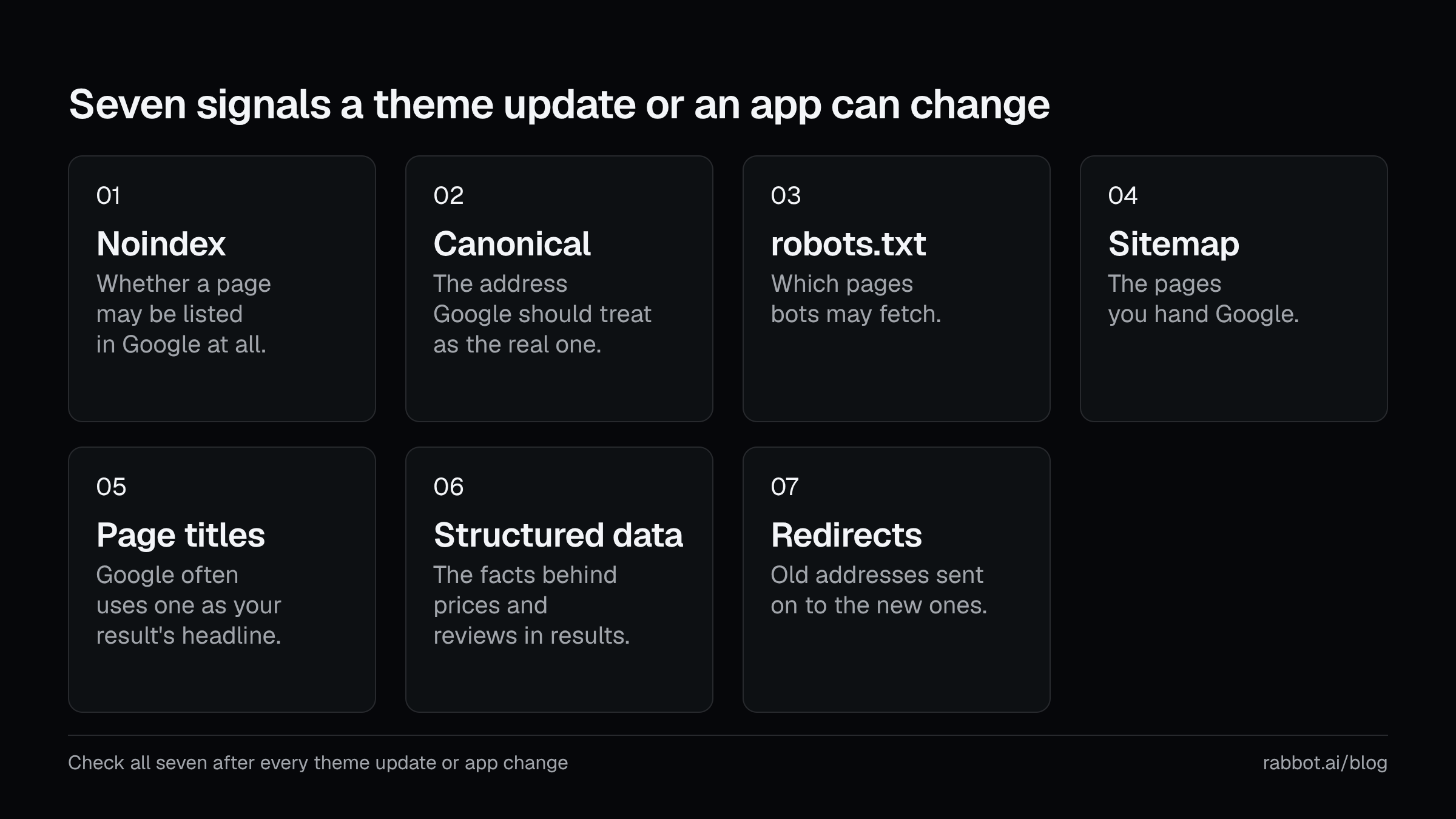 Seven signals a theme update or an app can change

01

Noindex

Whether a page may be listed in Google at all.

02

Canonical

The address Google should treat as the real one.

03

robots.txt

Which pages bots may fetch.

04

Sitemap

The pages you hand Google.

05

Page titles

Google often uses one as your result's headline.

06

Structured data

The facts behind prices and reviews in results.

07

Redirects

Old addresses sent on to the new ones.

Check all seven after every theme update or app change

rabbot.ai/blog